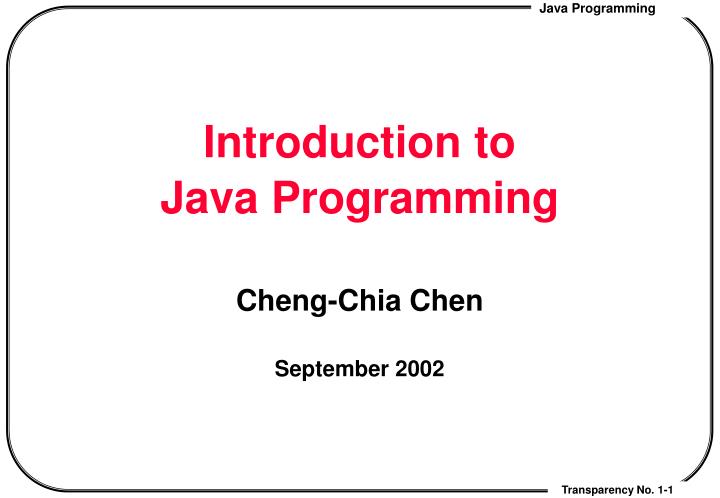 Java Programming

Introduction to
Java Programming

Cheng-Chia Chen

September 2002

Transparency No. 1-1